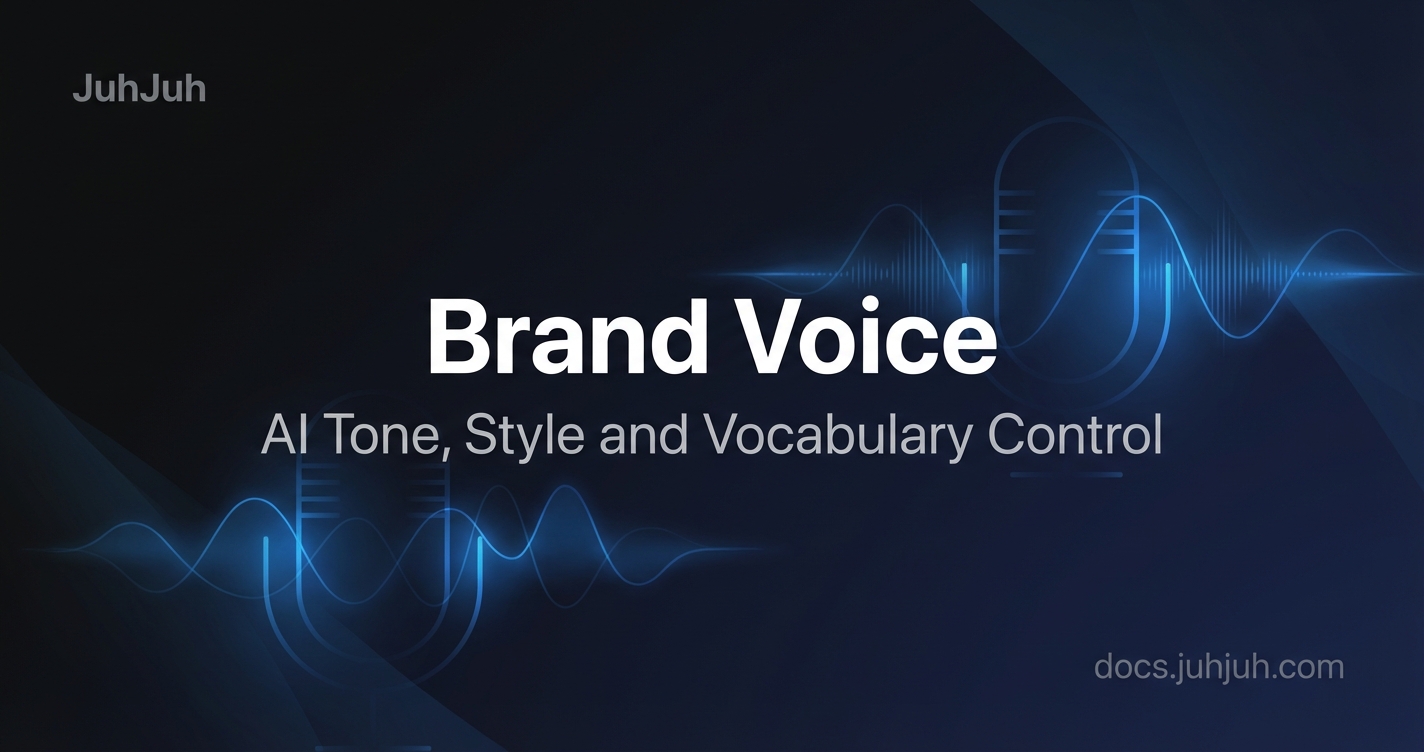 JuhJuh

Brand Voice

AI Tone, Style and Vocabulary Control

docs.juhjuh.com